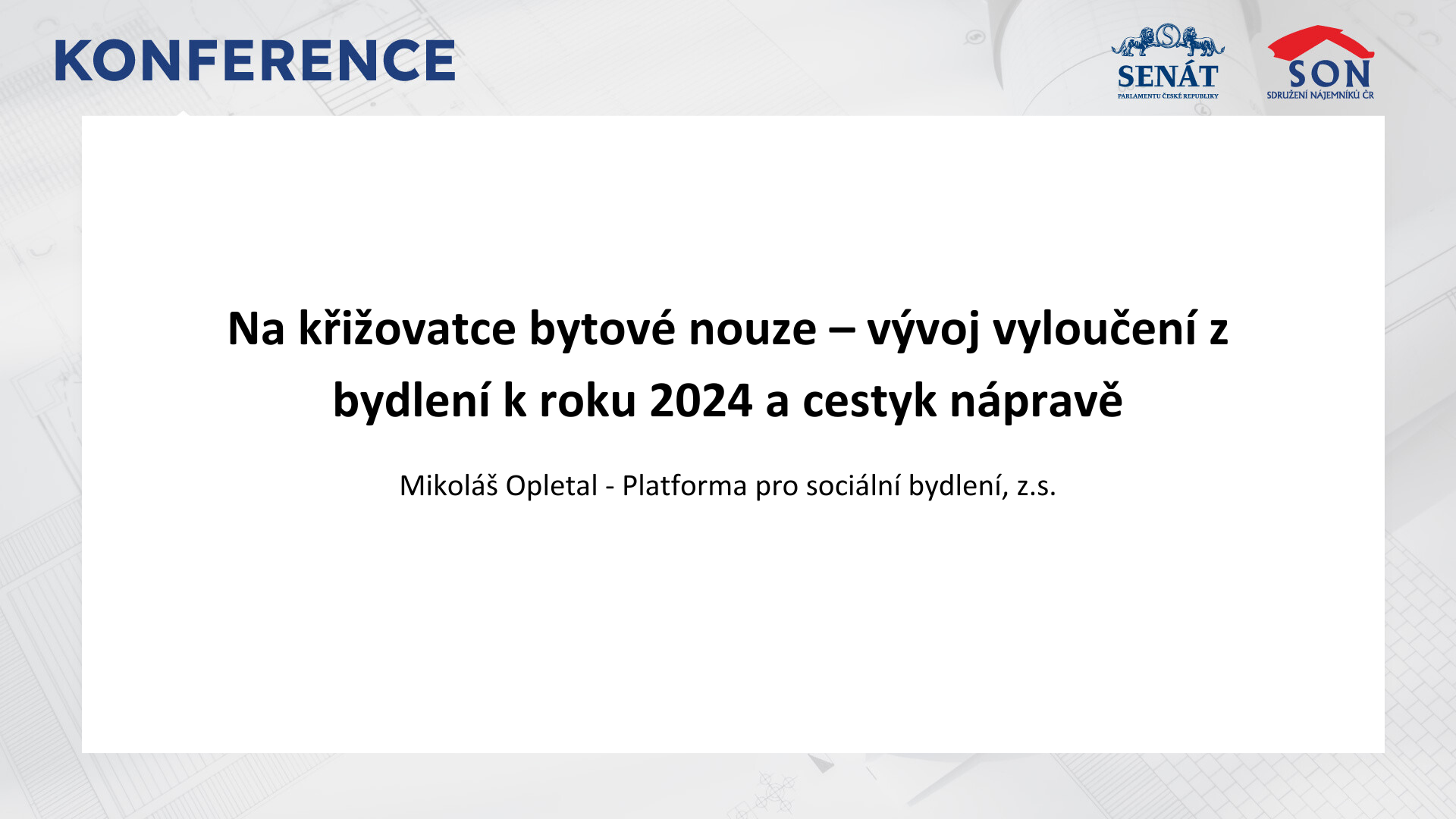 KONFERENCE

SENÁT
PARLAMENTU ČESKÉ REPUBLIKY

SON
SDRUŽENÍ NÁJEMNÍKŮ ČR

Na křižovatce bytové nouze – vývoj vyloučení z bydlení k roku 2024 a cestyk nápravě

Mikoláš Opletal - Platforma pro sociální bydlení, z.s.